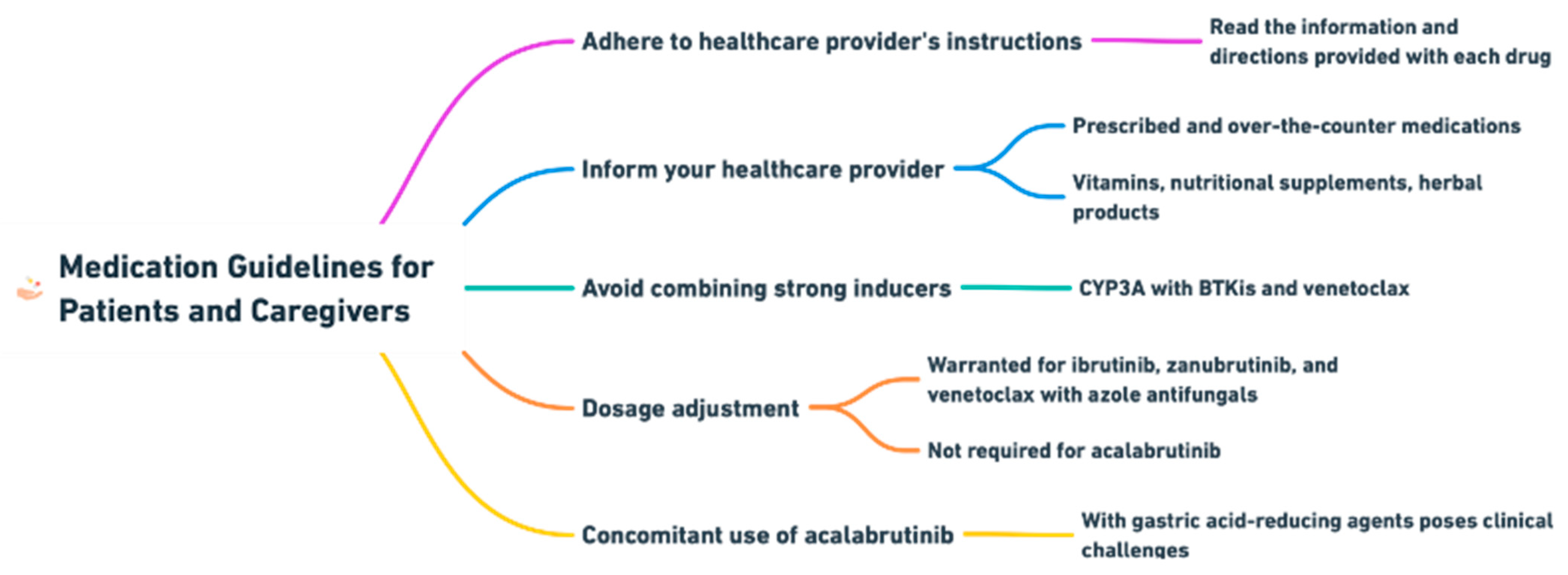 Medication Guidelines for Patients and Caregivers

Adhere to healthcare provider's instructions

Read the information and directions provided with each drug

Inform your healthcare provider

Prescribed and over-the-counter medications

Vitamins, nutritional supplements, herbal products

Avoid combining strong inducers

CYP3A with BTKis and venetoclax

Dosage adjustment

Warranted for ibrutinib, zanubrutinib, and venetoclax with azole antifungals

Not required for acalabrutinib

Concomitant use of acalabrutinib

With gastric acid-reducing agents poses clinical challenges